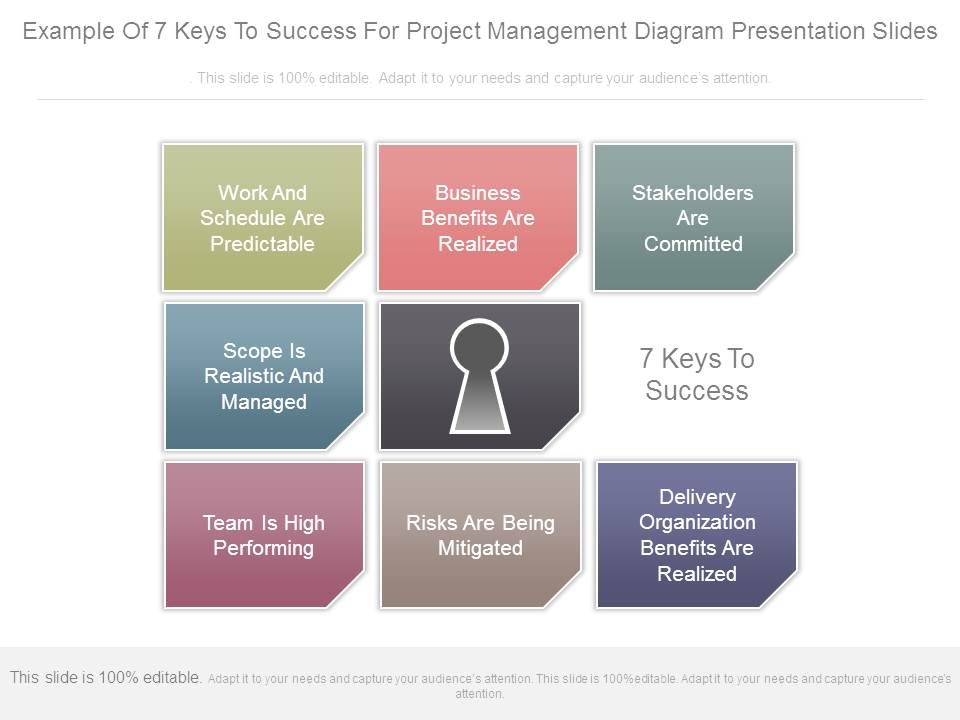 Example Of 7 Keys To Success For Project Management Diagram Presentation Slides

. This slide is 100% editable. Adapt it to your needs and capture your audience's attention.

Work And Schedule Are Predictable

Business Benefits Are Realized

Stakeholders Are Committed

Scope Is Realistic And Managed

7 Keys To Success

Team Is High Performing

Risks Are Being Mitigated

Delivery Organization Benefits Are Realized

This slide is 100% editable. Adapt it to your needs and capture your audience's attention. This slide is 100%editable. Adapt it to your needs and capture your audience's attention.